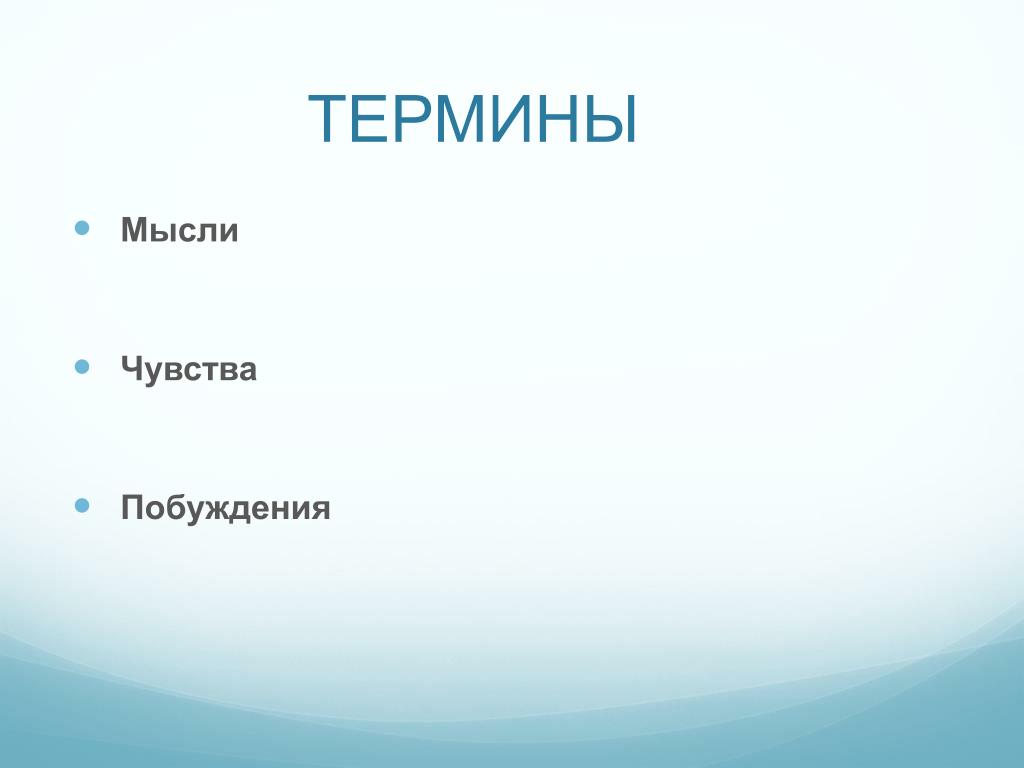 ТЕРМИНЫ

- Мысли

- Чувства

- Побуждения